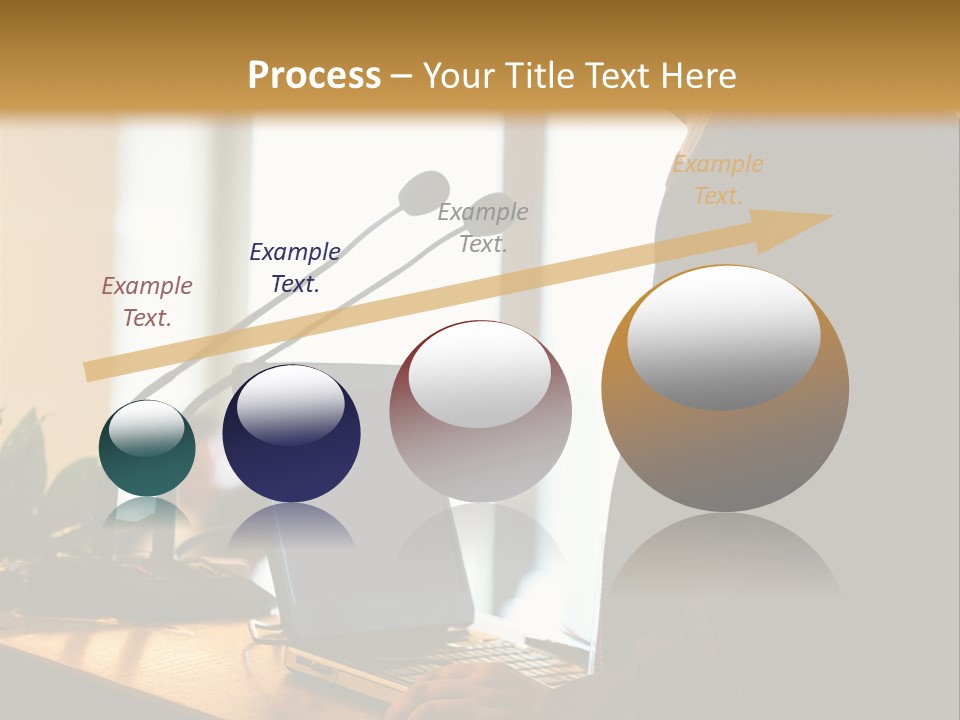 Process – Your Title Text Here

Example Text.

Example Text.

Example Text.

Example Text.